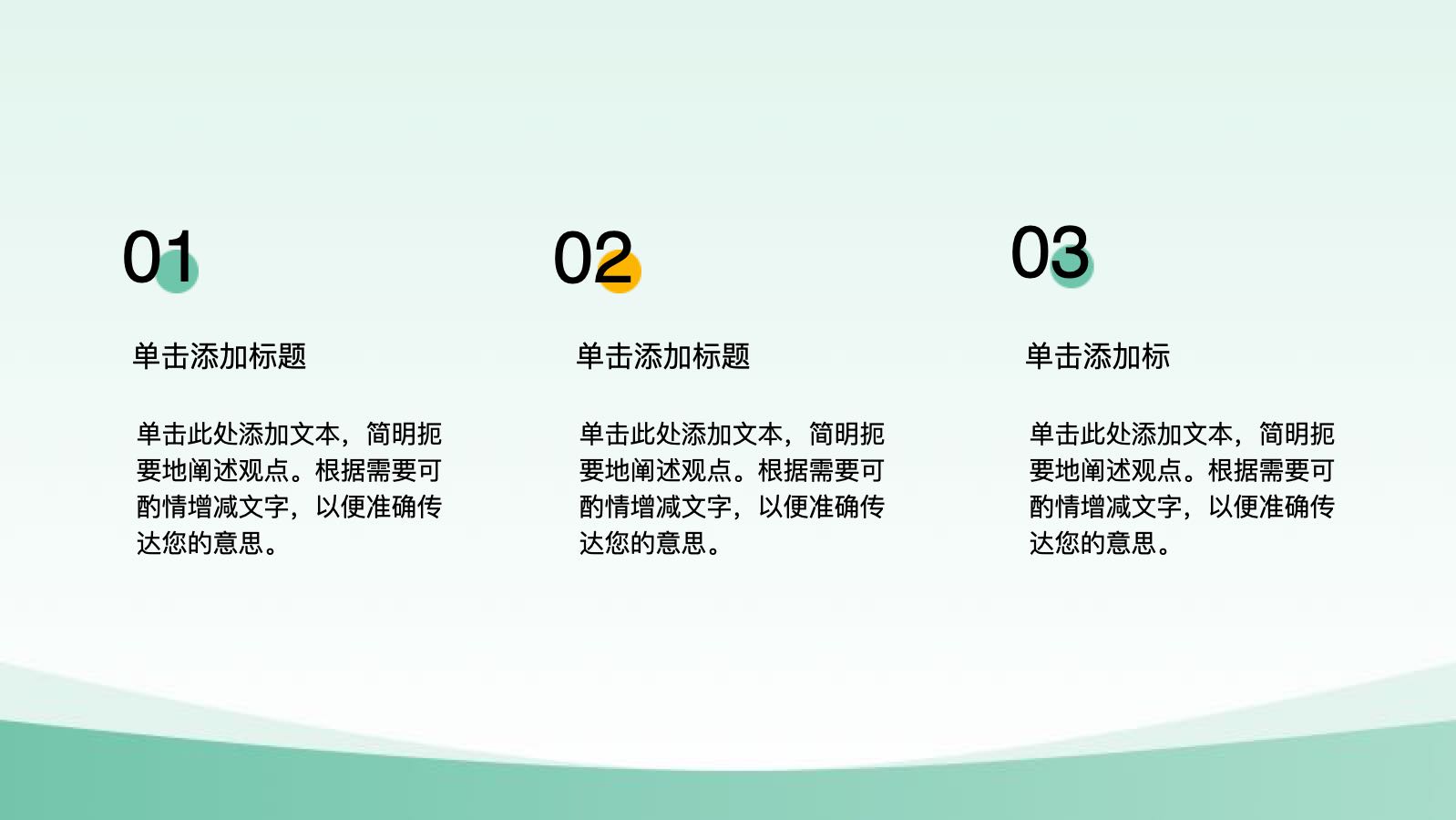 01

单击添加标题

单击此处添加文本，简明扼要地阐述观点。根据需要可酌情增减文字，以便准确传达您的意思。

02

单击添加标题

单击此处添加文本，简明扼要地阐述观点。根据需要可酌情增减文字，以便准确传达您的意思。

03

单击添加标

单击此处添加文本，简明扼要地阐述观点。根据需要可酌情增减文字，以便准确传达您的意思。